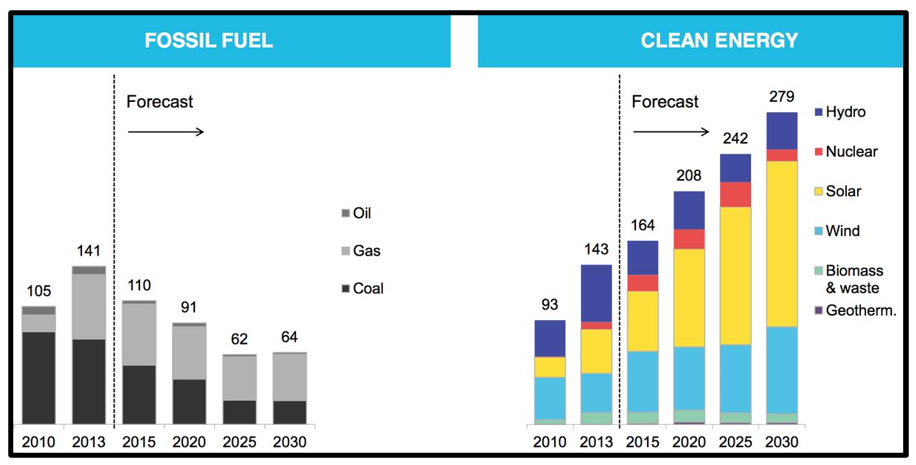 FOSSIL FUEL

Forecast

105
141
110
91
62
64

Oil
Gas
Coal

2010 2013 2015 2020 2025 2030

CLEAN ENERGY

Forecast

93
143
164
208
242
279

Hydro
Nuclear
Solar
Wind
Biomass & waste
Geotherm.

2010 2013 2015 2020 2025 2030